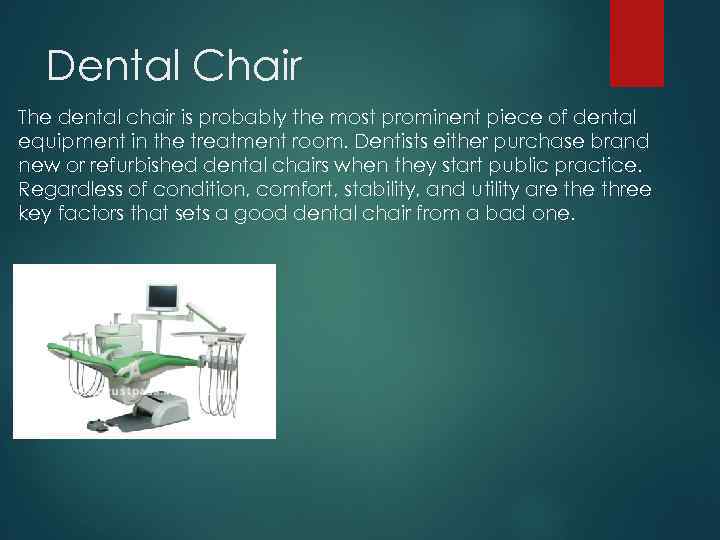 Dental Chair

The dental chair is probably the most prominent piece of dental equipment in the treatment room. Dentists either purchase brand new or refurbished dental chairs when they start public practice. Regardless of condition, comfort, stability, and utility are the three key factors that sets a good dental chair from a bad one.